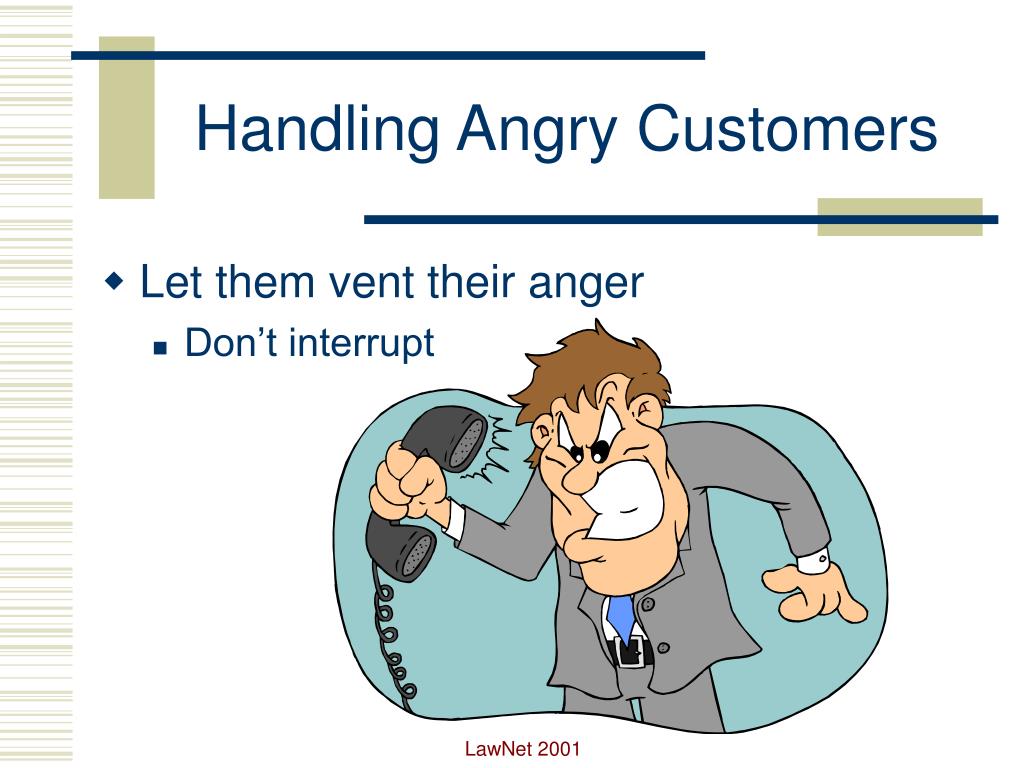 Handling Angry Customers

Let them vent their anger

Don’t interrupt

LawNet 2001